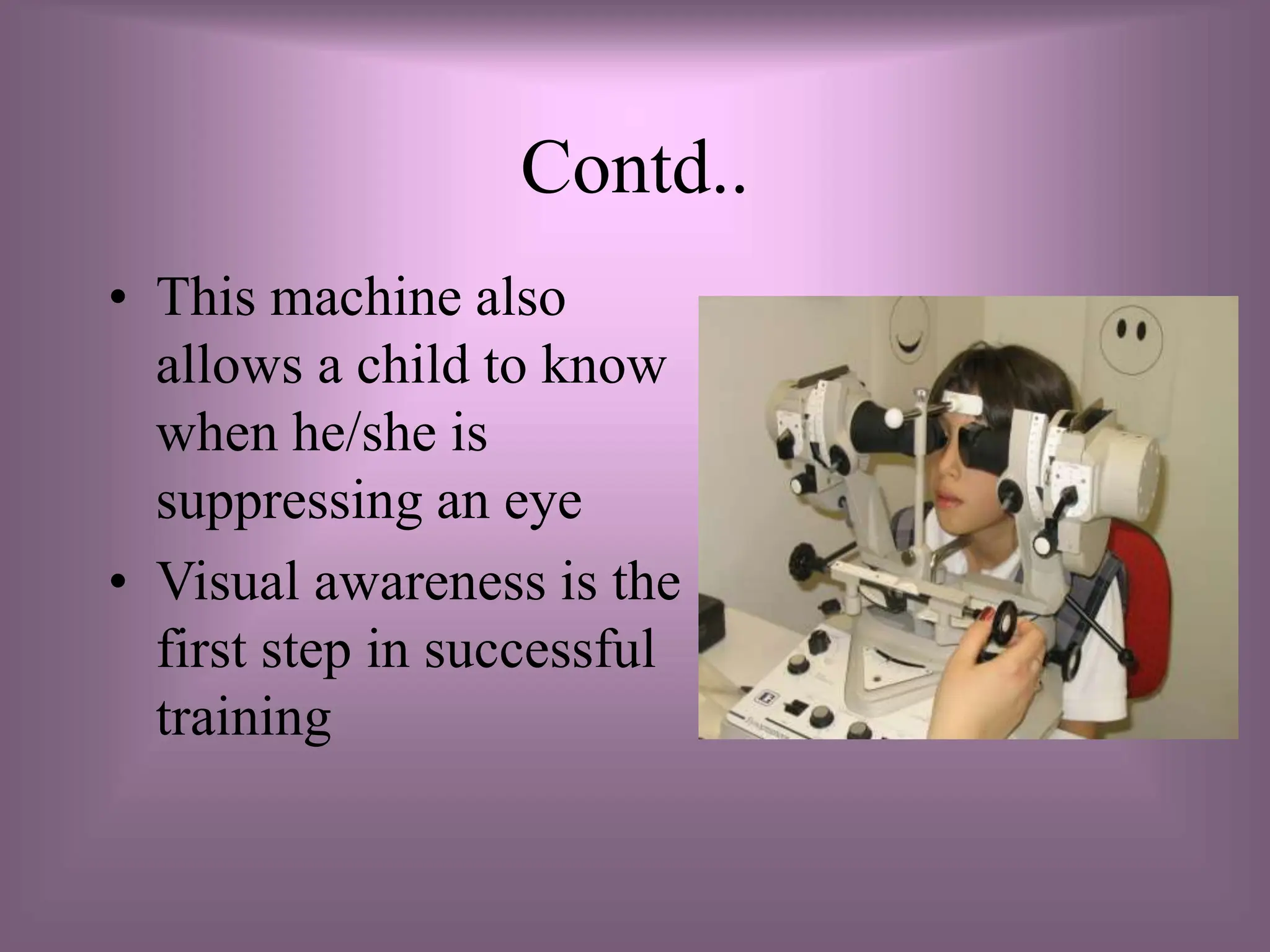 Contd..

• This machine also allows a child to know when he/she is suppressing an eye

• Visual awareness is the first step in successful training